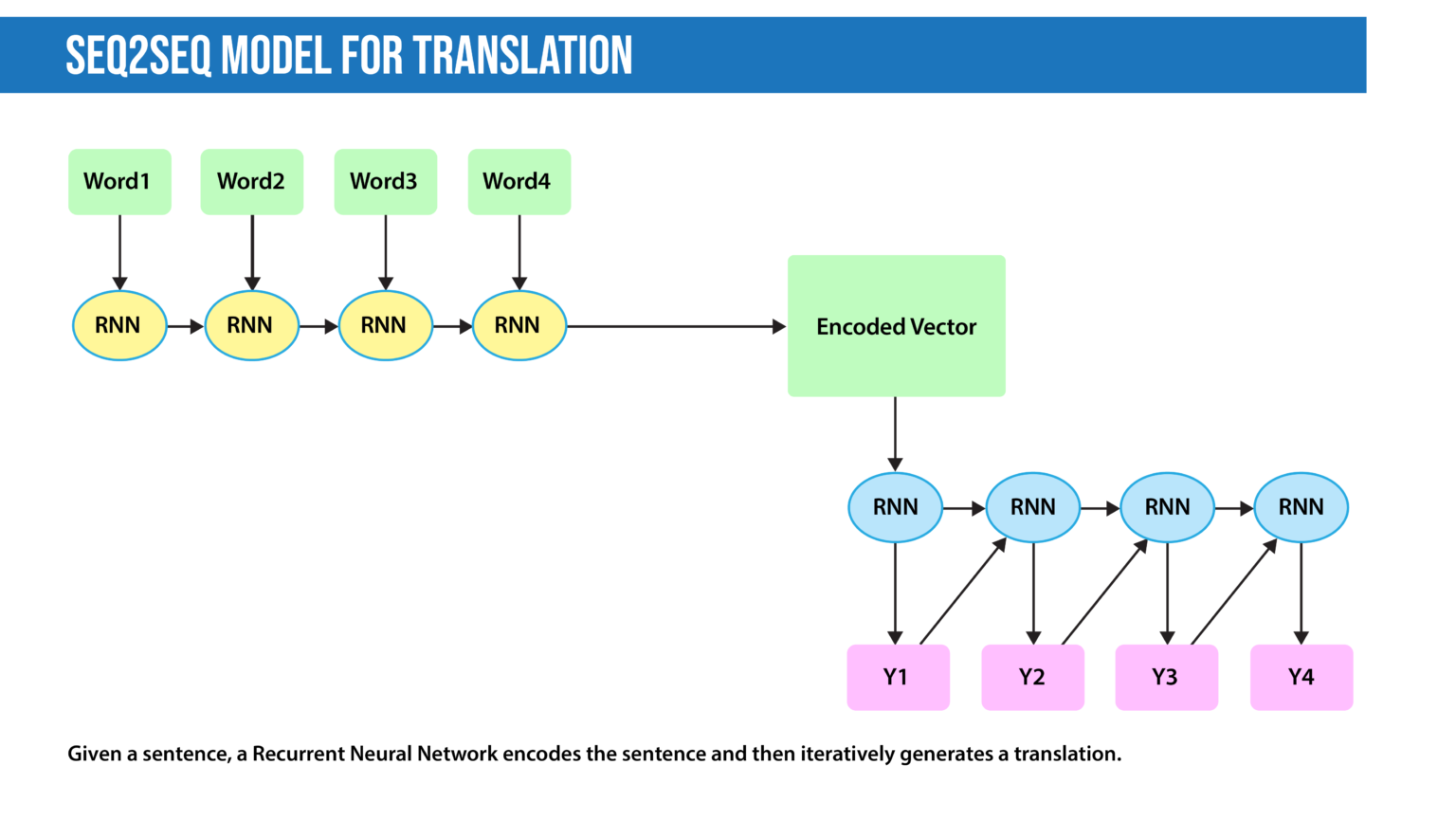 SEQ2SEQ MODEL FOR TRANSLATION

Word1
Word2
Word3
Word4

RNN
RNN
RNN
RNN

Encoded Vector

RNN
RNN
RNN
RNN

Y1
Y2
Y3
Y4

Given a sentence, a Recurrent Neural Network encodes the sentence and then iteratively generates a translation.